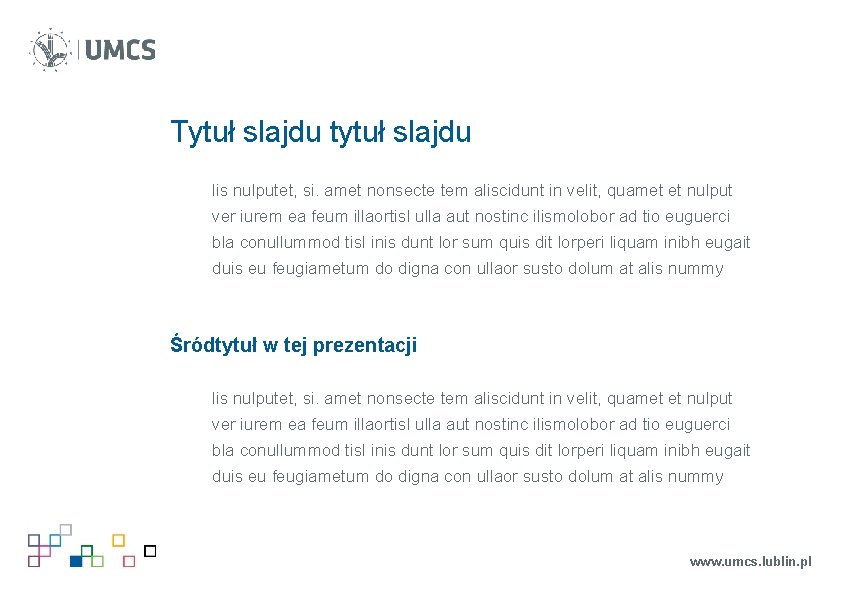 UMCS

Tytuł slajdu tytuł slajdu

lis nulputet, si. amet nonsecte tem aliscidunt in velit, quamet et nulput ver iurem ea feum illaortisl ulla aut nostinc ilismolobor ad tio euguerci bla conullummod tisl inis dunt lor sum quis dit lorperi liquam inibh eugait duis eu feugiametum do digna con ullaor susto dolum at alis nummy

Śródtytuł w tej prezentacji

lis nulputet, si. amet nonsecte tem aliscidunt in velit, quamet et nulput ver iurem ea feum illaortisl ulla aut nostinc ilismolobor ad tio euguerci bla conullummod tisl inis dunt lor sum quis dit lorperi liquam inibh eugait duis eu feugiametum do digna con ullaor susto dolum at alis nummy

www.umcs.lublin.pl